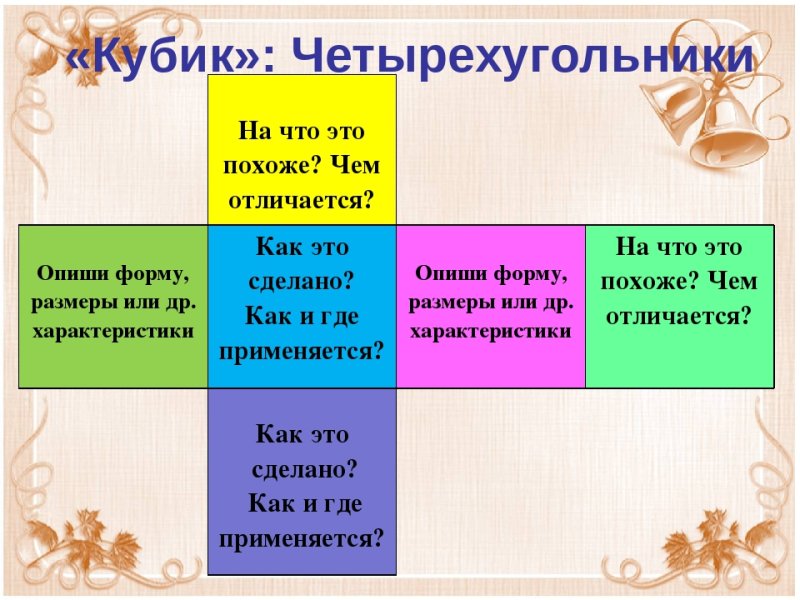 «Кубик»: Четырехугольники

На что это похоже? Чем отличается?

Опиши форму, размеры или др. характеристики

Как это сделано? Как и где применяется?

Опиши форму, размеры или др. характеристики

На что это похоже? Чем отличается?

Как это сделано? Как и где применяется?